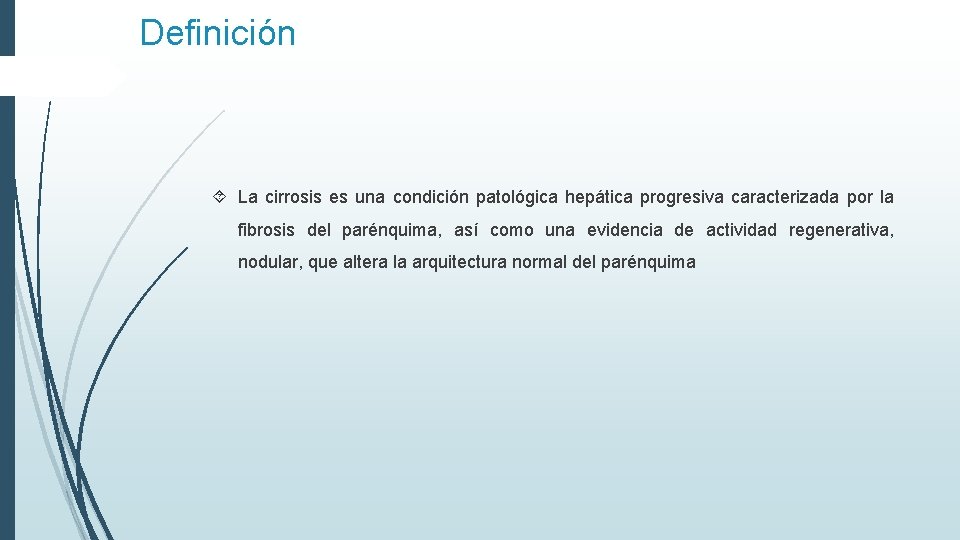 Definición

La cirrosis es una condición patológica hepática progresiva caracterizada por la fibrosis del parénquima, así como una evidencia de actividad regenerativa, nodular, que altera la arquitectura normal del parénquima